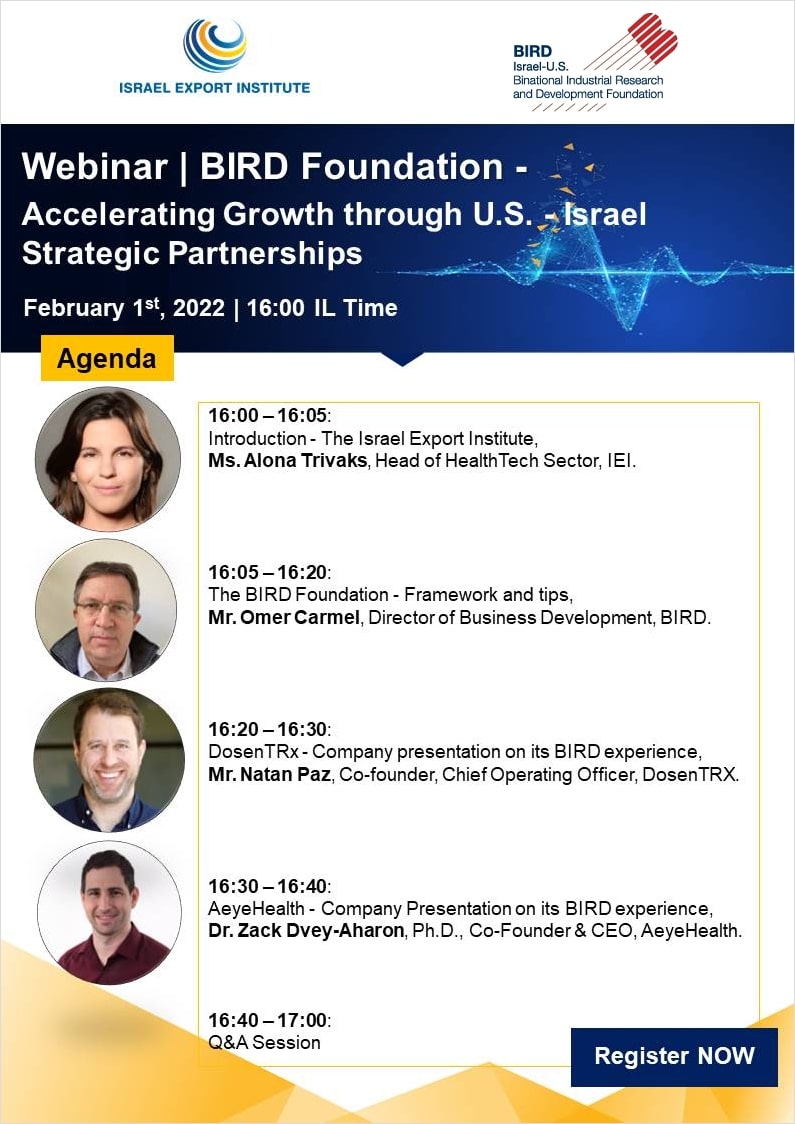 ISRAEL EXPORT INSTITUTE

BIRD
Israel-U.S.
Binational Industrial Research and Development Foundation

Webinar | BIRD Foundation -
Accelerating Growth through U.S. - Israel Strategic Partnerships

February 1$^{st}$, 2022 | 16:00 IL Time

Agenda

16:00 – 16:05:
Introduction - The Israel Export Institute,
Ms. Alona Trivaks, Head of HealthTech Sector, IEI.

16:05 – 16:20:
The BIRD Foundation - Framework and tips,
Mr. Omer Carmel, Director of Business Development, BIRD.

16:20 – 16:30:
DosenTRx - Company presentation on its BIRD experience,
Mr. Natan Paz, Co-founder, Chief Operating Officer, DosenTRX.

16:30 – 16:40:
AeyeHealth - Company Presentation on its BIRD experience,
Dr. Zack Dvey-Aharon, Ph.D., Co-Founder & CEO, AeyeHealth.

16:40 – 17:00:
Q&A Session

Register NOW